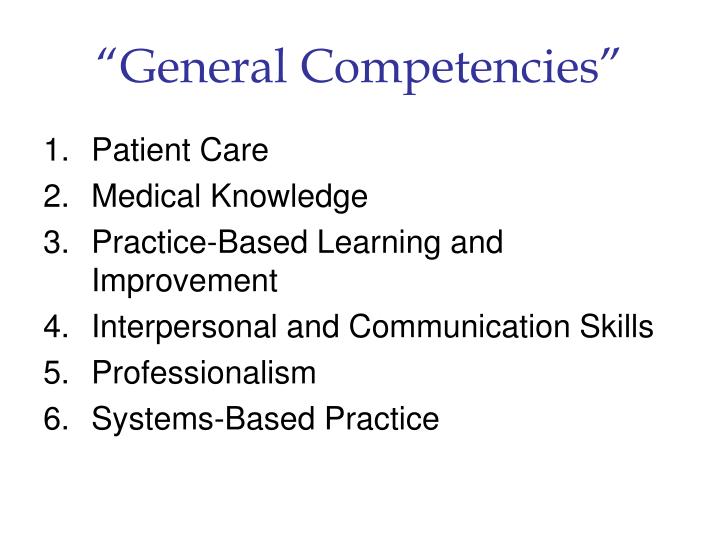 “General Competencies”

1. Patient Care
2. Medical Knowledge
3. Practice-Based Learning and Improvement
4. Interpersonal and Communication Skills
5. Professionalism
6. Systems-Based Practice